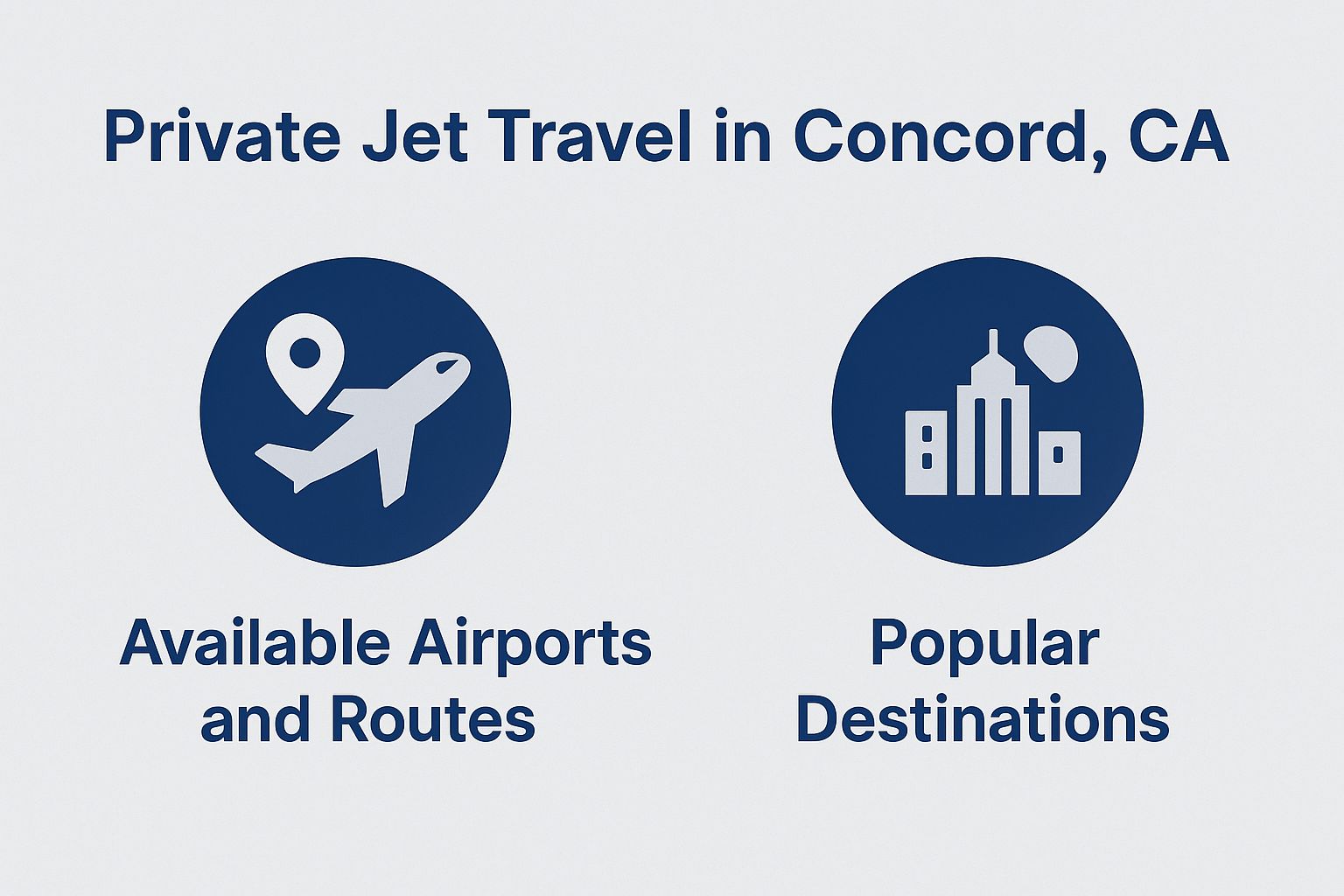 Private Jet Travel in Concord, CA

Available Airports and Routes

Popular Destinations